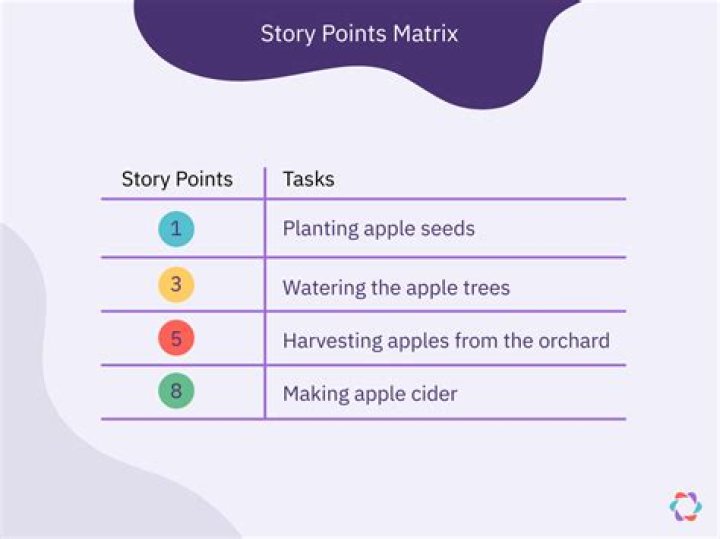 Story Points Matrix

| Story Points | Tasks |
|---|---|
| 1 | Planting apple seeds |
| 3 | Watering the apple trees |
| 5 | Harvesting apples from the orchard |
| 8 | Making apple cider |